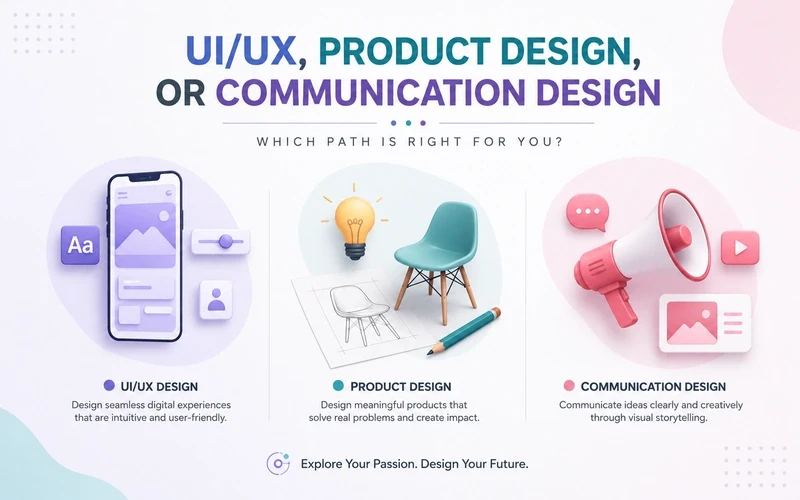 UI/UX, PRODUCT DESIGN, OR COMMUNICATION DESIGN

WHICH PATH IS RIGHT FOR YOU?

Aa

UI/UX DESIGN
Design seamless digital experiences that are intuitive and user-friendly.

PRODUCT DESIGN
Design meaningful products that solve real problems and create impact.

COMMUNICATION DESIGN
Communicate ideas clearly and creatively through visual storytelling.

Explore Your Passion. Design Your Future.